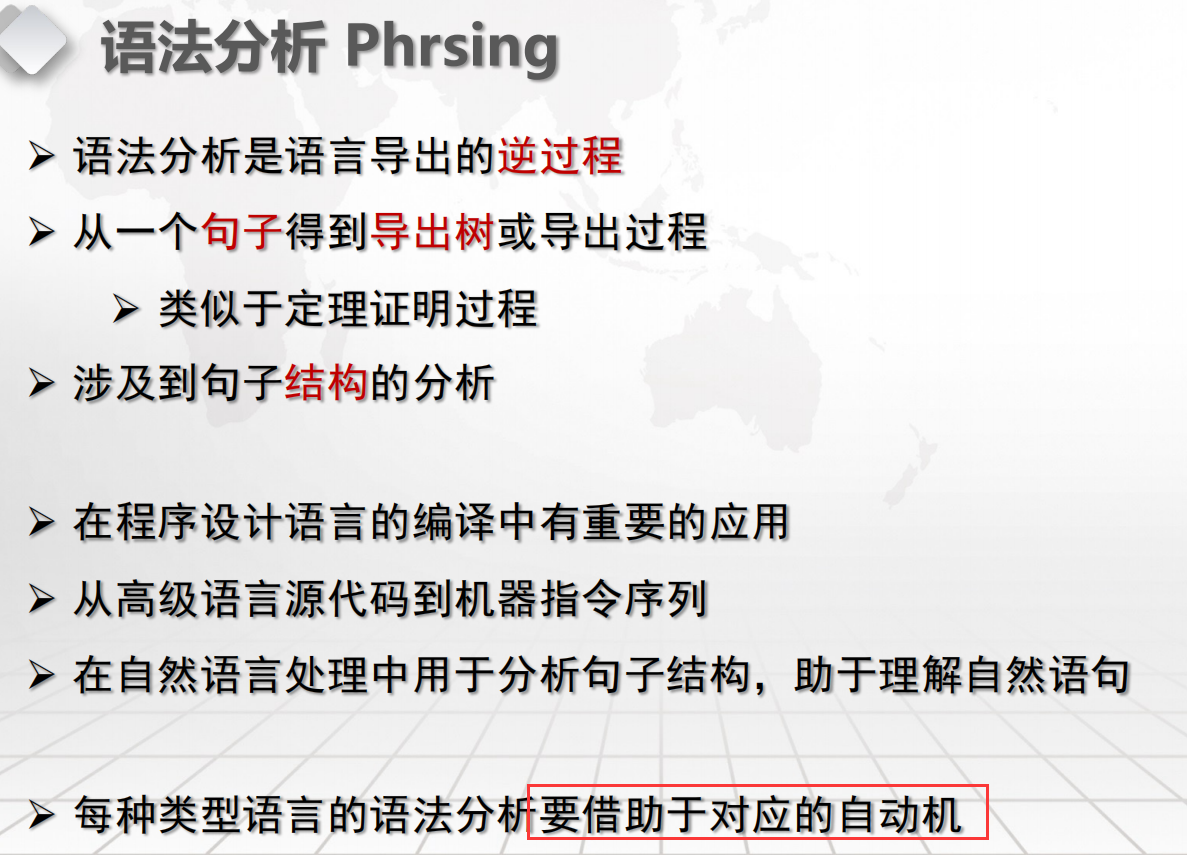 语法分析 Phrsing

➢ 语法分析是语言导出的逆过程

➢ 从一个句子得到导出树或导出过程

➢ 类似于定理证明过程

➢ 涉及到句子结构的分析

➢ 在程序设计语言的编译中有重要的应用

➢ 从高级语言源代码到机器指令序列

➢ 在自然语言处理中用于分析句子结构，助于理解自然语句

➢ 每种类型语言的语法分析要借助于对应的自动机